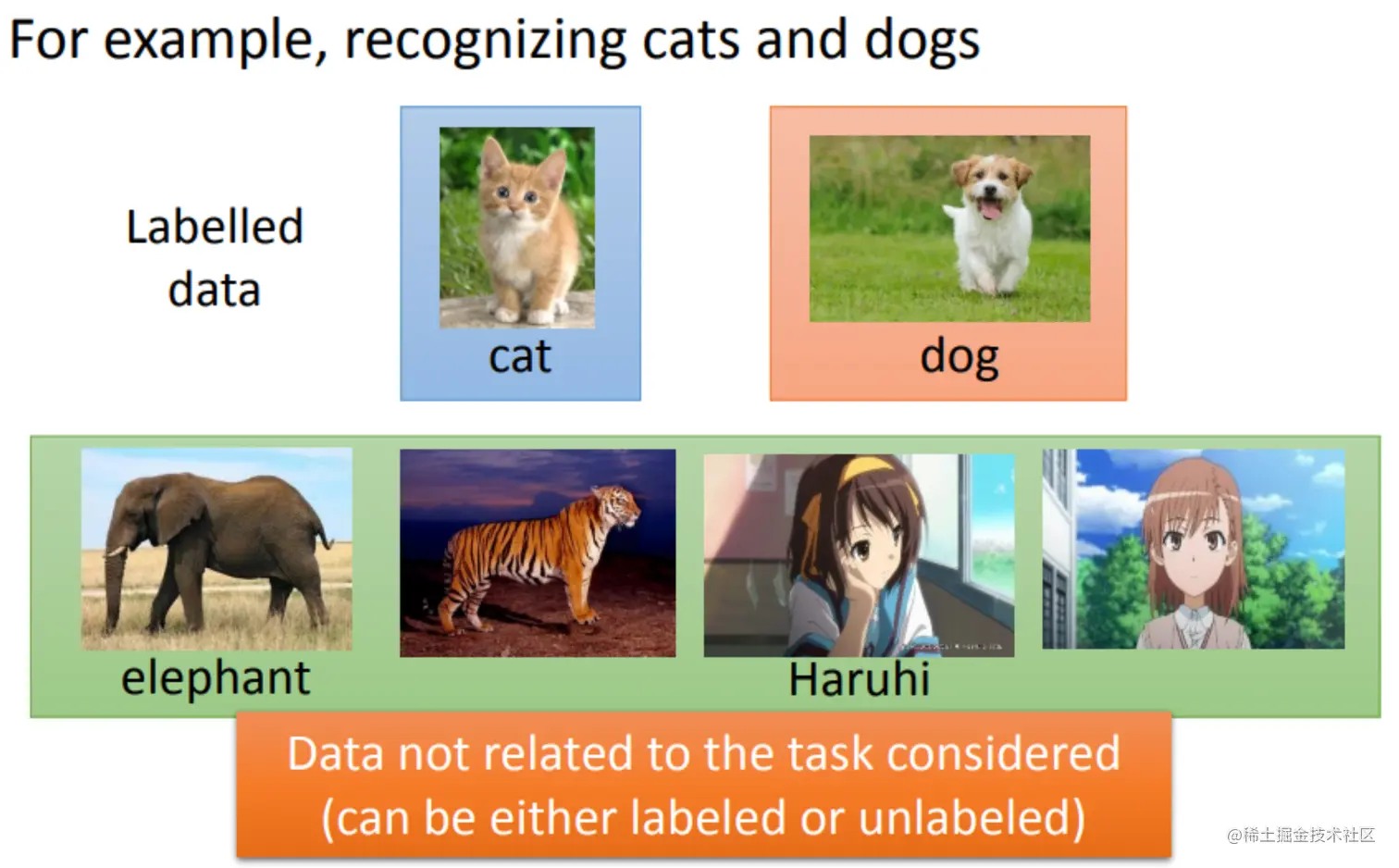 For example, recognizing cats and dogs

Labelled data

cat

dog

elephant

Haruhi

Data not related to the task considered (can be either labeled or unlabeled)

@稀土掘金技术社区